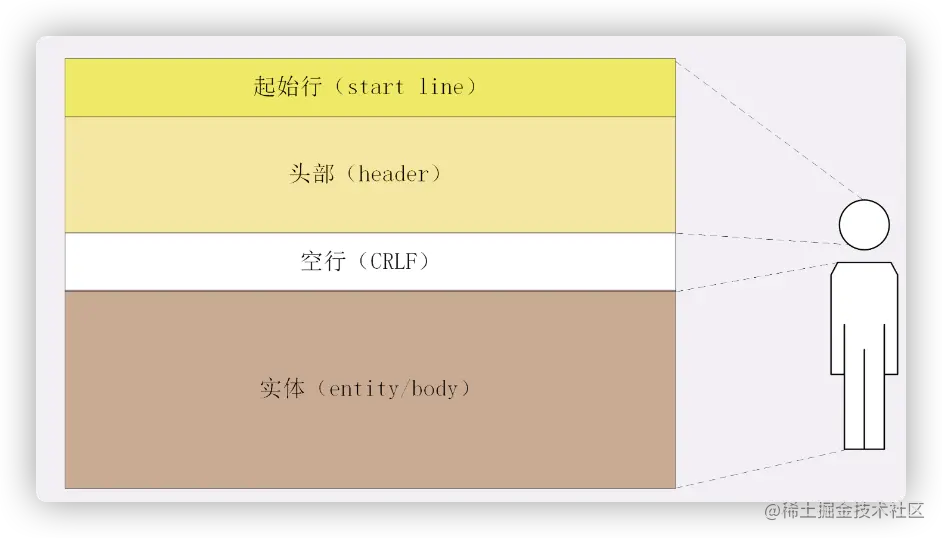 起始行（start line）

头部（header）

空行（CRLF）

实体（entity/body）

@稀土掘金技术社区